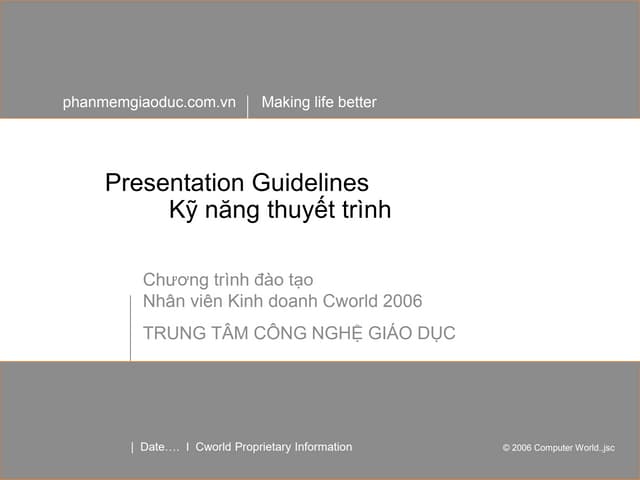 phanmemgiaoduc.com.vn | Making life better

Presentation Guidelines
Kỹ năng thuyết trình

Chương trình đào tạo
Nhân viên Kinh doanh Cworld 2006

TRUNG TÂM CÔNG NGHỆ GIÁO DỤC

| Date.... I Cworld Proprietary Information

© 2006 Computer World..jsc